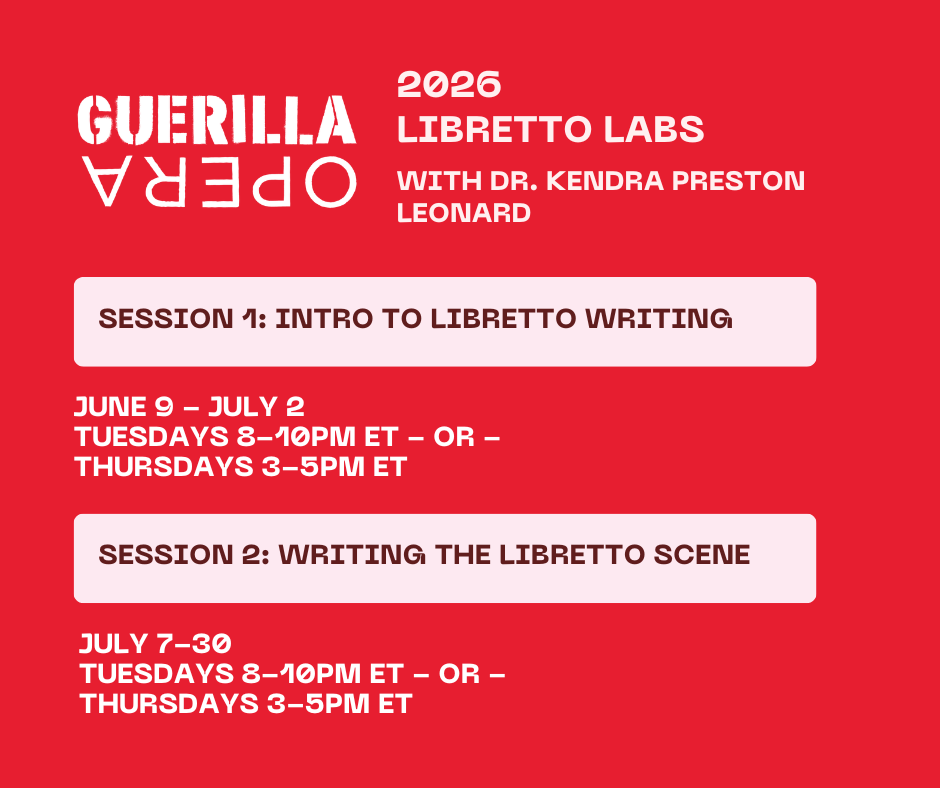 GUERILLA
OPERA

2026
LIBRETTO LABS
WITH DR. KENDRA PRESTON LEONARD

SESSION 1: INTRO TO LIBRETTO WRITING

JUNE 9 – JULY 2
TUESDAYS 8–10PM ET – OR –
THURSDAYS 3–5PM ET

SESSION 2: WRITING THE LIBRETTO SCENE

JULY 7–30
TUESDAYS 8–10PM ET – OR –
THURSDAYS 3–5PM ET